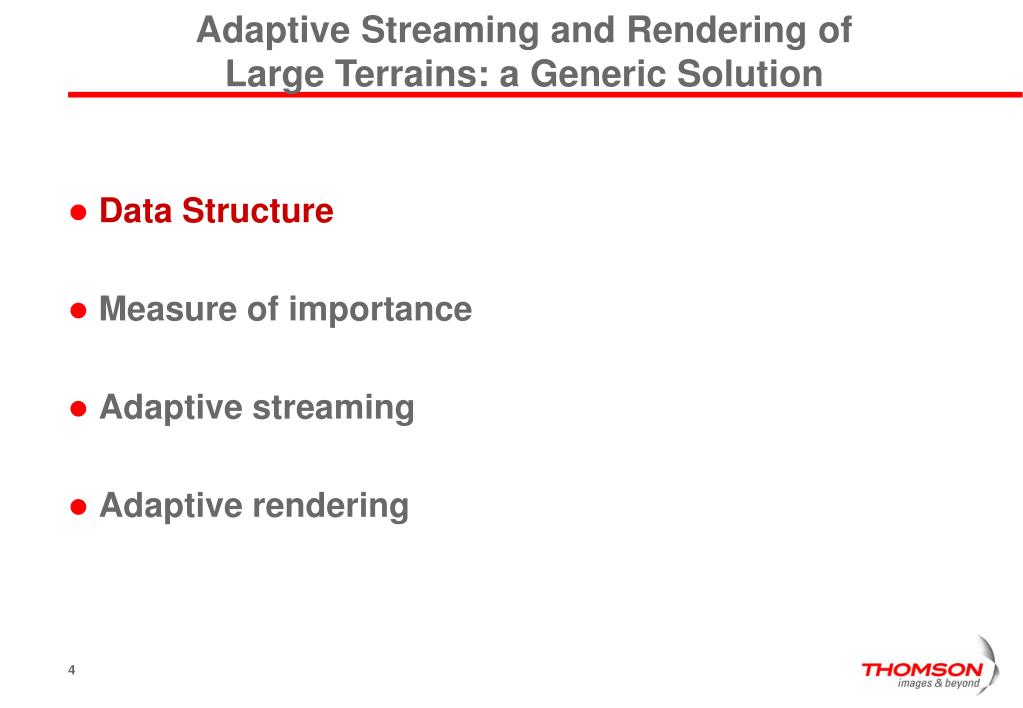 Adaptive Streaming and Rendering of Large Terrains: a Generic Solution

● Data Structure

● Measure of importance

● Adaptive streaming

● Adaptive rendering

4

THOMSON
images & beyond